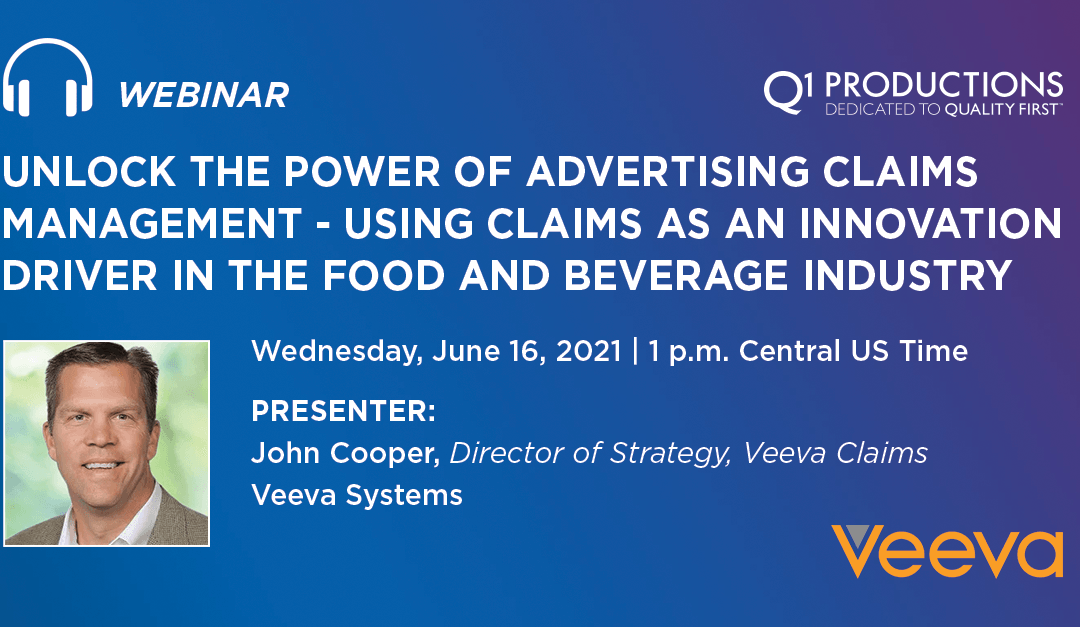 WEBINAR

Q1 PRODUCTIONS
DEDICATED TO QUALITY FIRST™

UNLOCK THE POWER OF ADVERTISING CLAIMS MANAGEMENT - USING CLAIMS AS AN INNOVATION DRIVER IN THE FOOD AND BEVERAGE INDUSTRY

Wednesday, June 16, 2021 | 1 p.m. Central US Time

PRESENTER:
John Cooper, Director of Strategy, Veeva Claims
Veeva Systems

Veeva